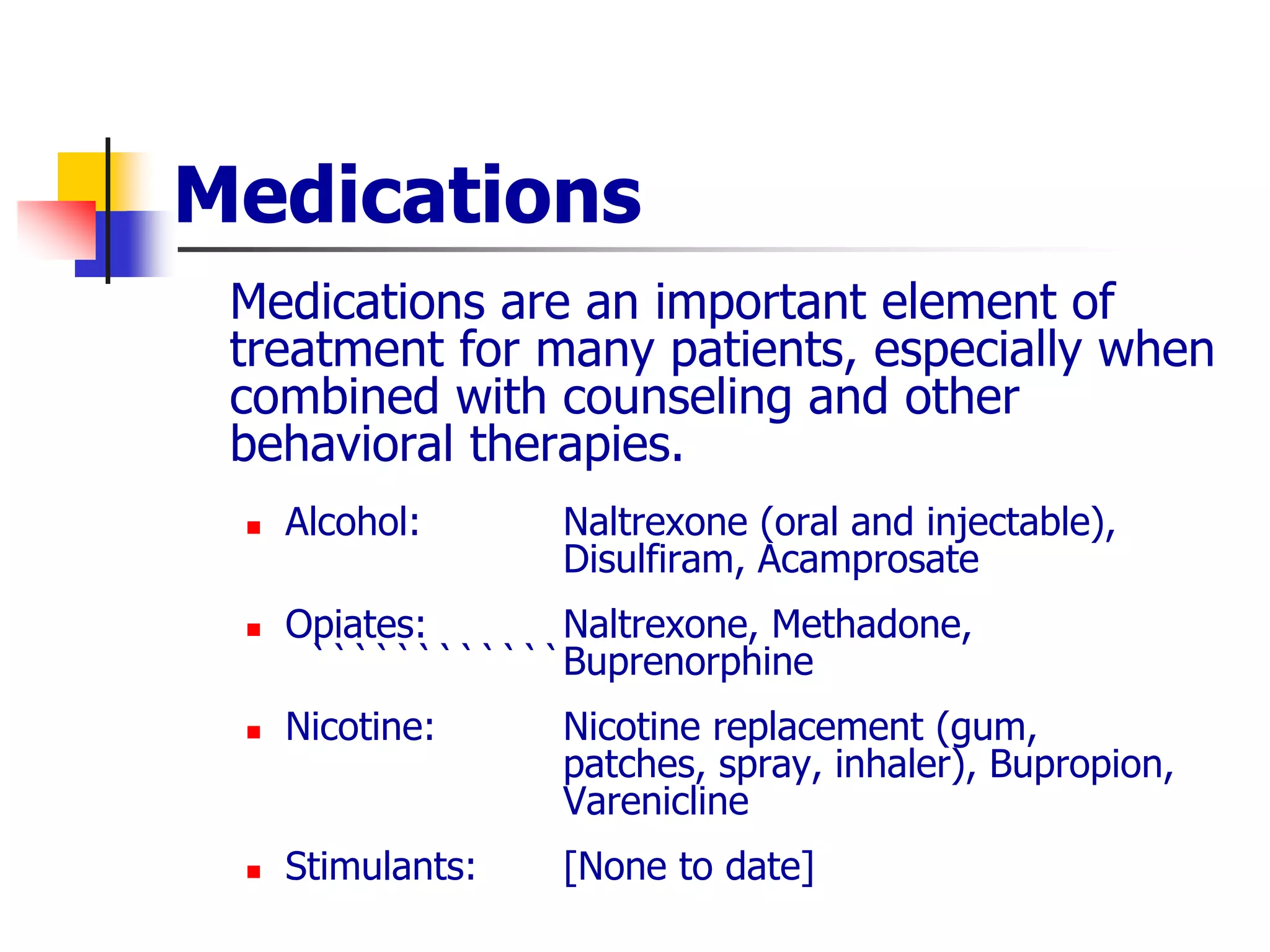 Medications

Medications are an important element of treatment for many patients, especially when combined with counseling and other behavioral therapies.

- Alcohol: Naltrexone (oral and injectable), Disulfiram, Acamprosate
- Opiates: Naltrexone, Methadone, Buprenorphine
- Nicotine: Nicotine replacement (gum, patches, spray, inhaler), Bupropion, Varenicline
- Stimulants: [None to date]